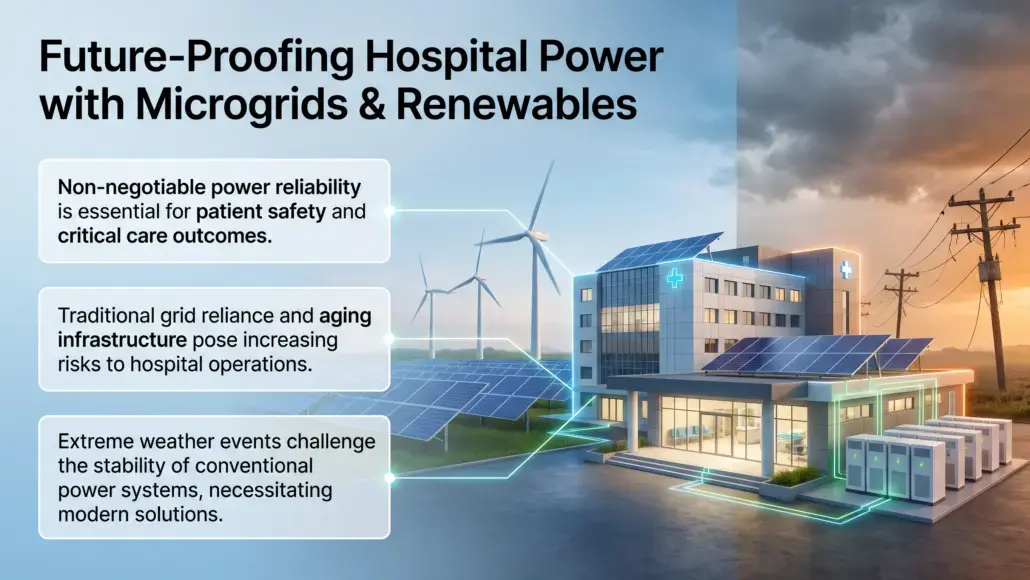 Future-Proofing Hospital Power with Microgrids & Renewables

Non-negotiable power reliability is essential for patient safety and critical care outcomes.

Traditional grid reliance and aging infrastructure pose increasing risks to hospital operations.

Extreme weather events challenge the stability of conventional power systems, necessitating modern solutions.